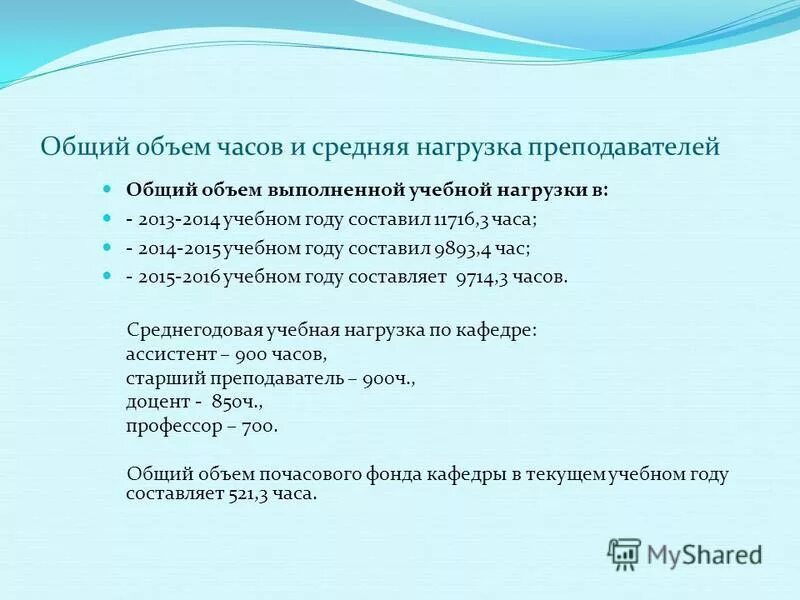 Общий объем часов и средняя нагрузка преподавателей

Общий объем выполненной учебной нагрузки в:
- 2013-2014 учебном году составил 11716,3 часа;
- 2014-2015 учебном году составил 9893,4 час;
- 2015-2016 учебном году составляет 9714,3 часов.

Среднегодовая учебная нагрузка по кафедре:
ассистент – 900 часов,
старший преподаватель – 900ч.,
доцент - 850ч.,
профессор – 700.

Общий объем почасового фонда кафедры в текущем учебном году составляет 521,3 часа.

MyShared